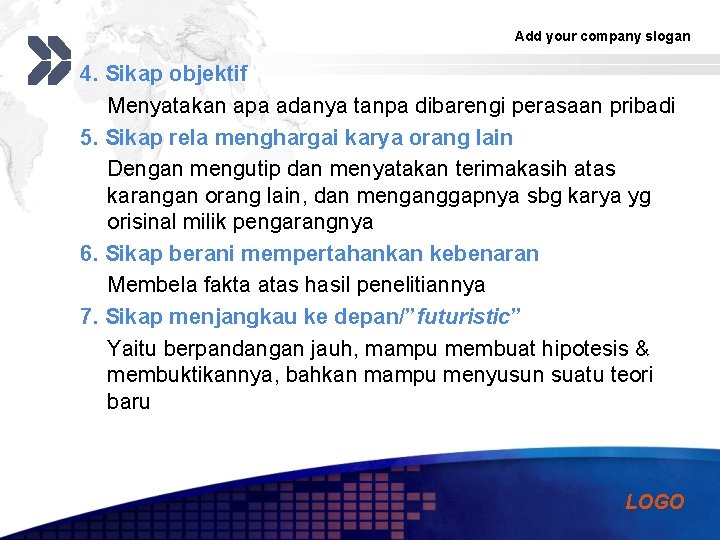 Add your company slogan

4. Sikap objektif

Menyatakan apa adanya tanpa dibarengi perasaan pribadi

5. Sikap rela menghargai karya orang lain

Dengan mengutip dan menyatakan terimakasih atas karangan orang lain, dan menganggapnya sbg karya yg orisinal milik pengarangnya

6. Sikap berani mempertahankan kebenaran

Membela fakta atas hasil penelitiannya

7. Sikap menjangkau ke depan/"futuristic"

Yaitu berpandangan jauh, mampu membuat hipotesis & membuktikannya, bahkan mampu menyusun suatu teori baru

LOGO